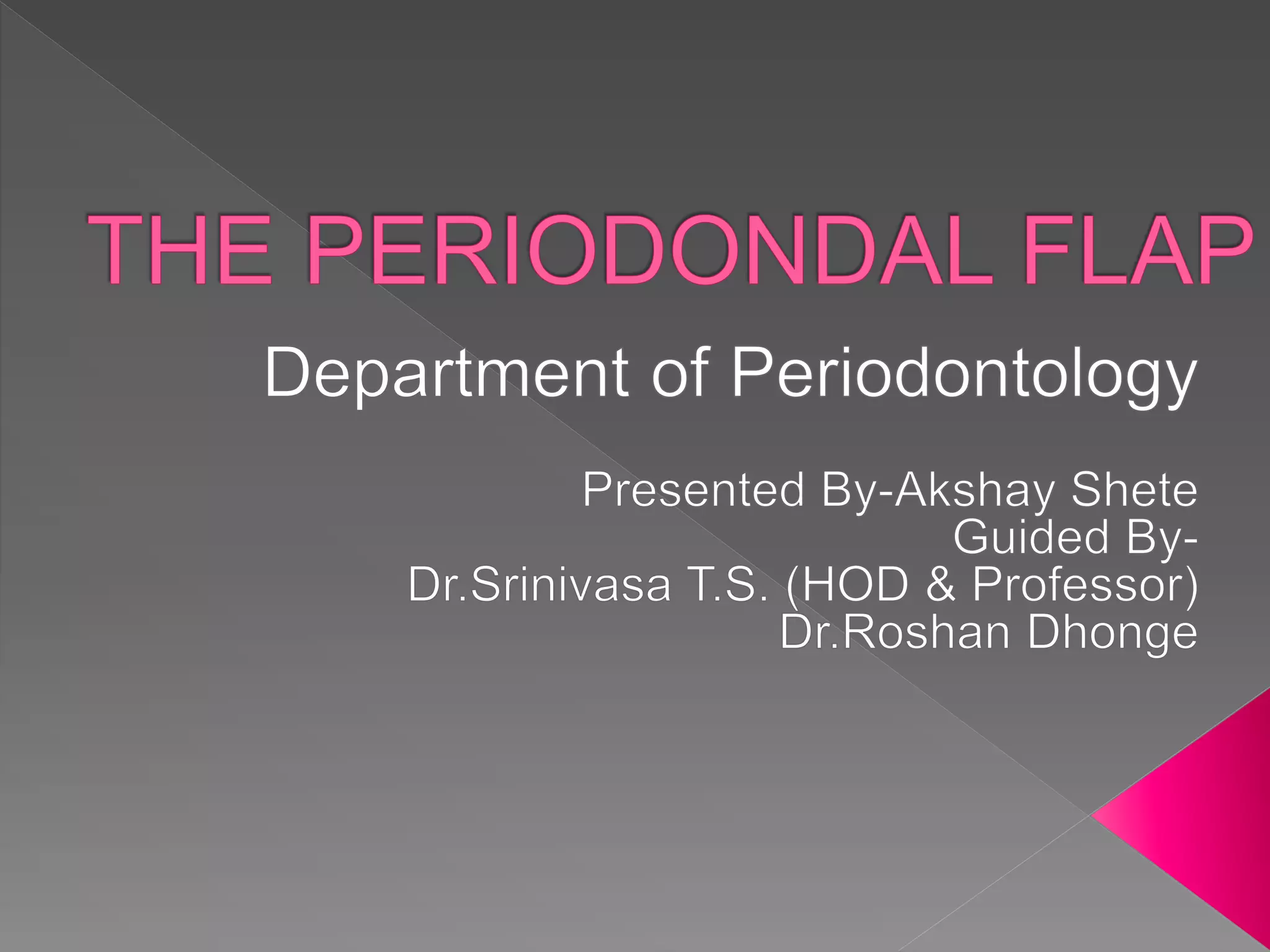 THE PERIODONDAL FLAP

Department of Periodontology

Presented By-Akshay Shete
Guided By-
Dr.Srinivasa T.S. (HOD & Professor)
Dr.Roshan Dhonge